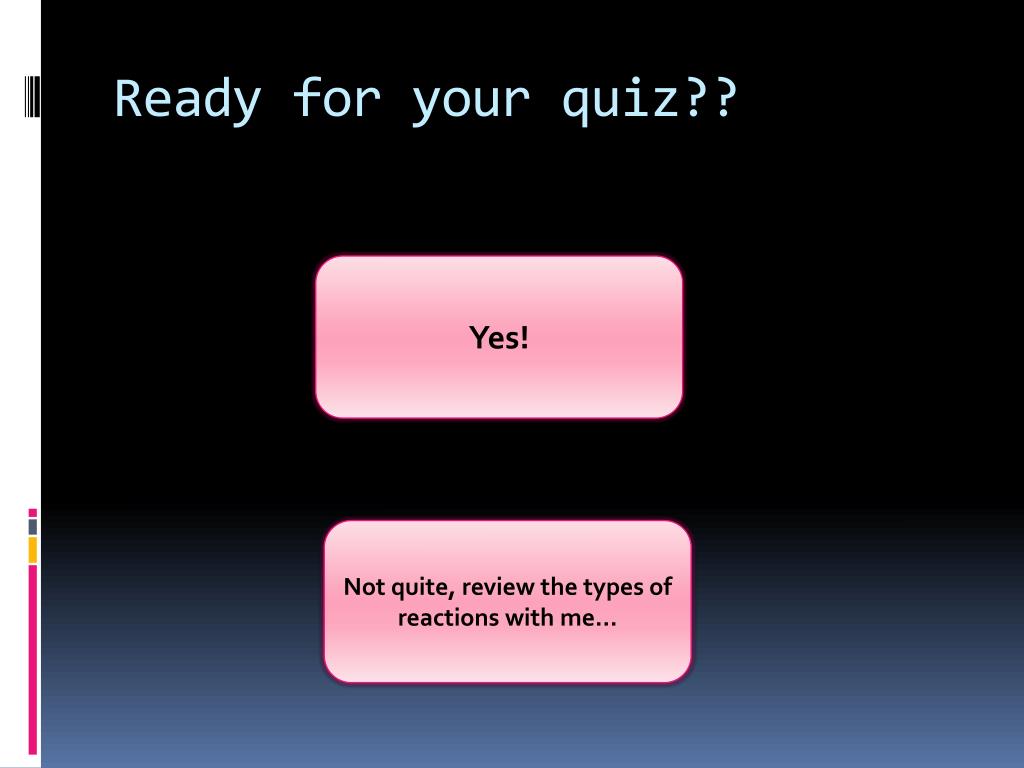 Ready for your quiz??

Yes!

Not quite, review the types of reactions with me…